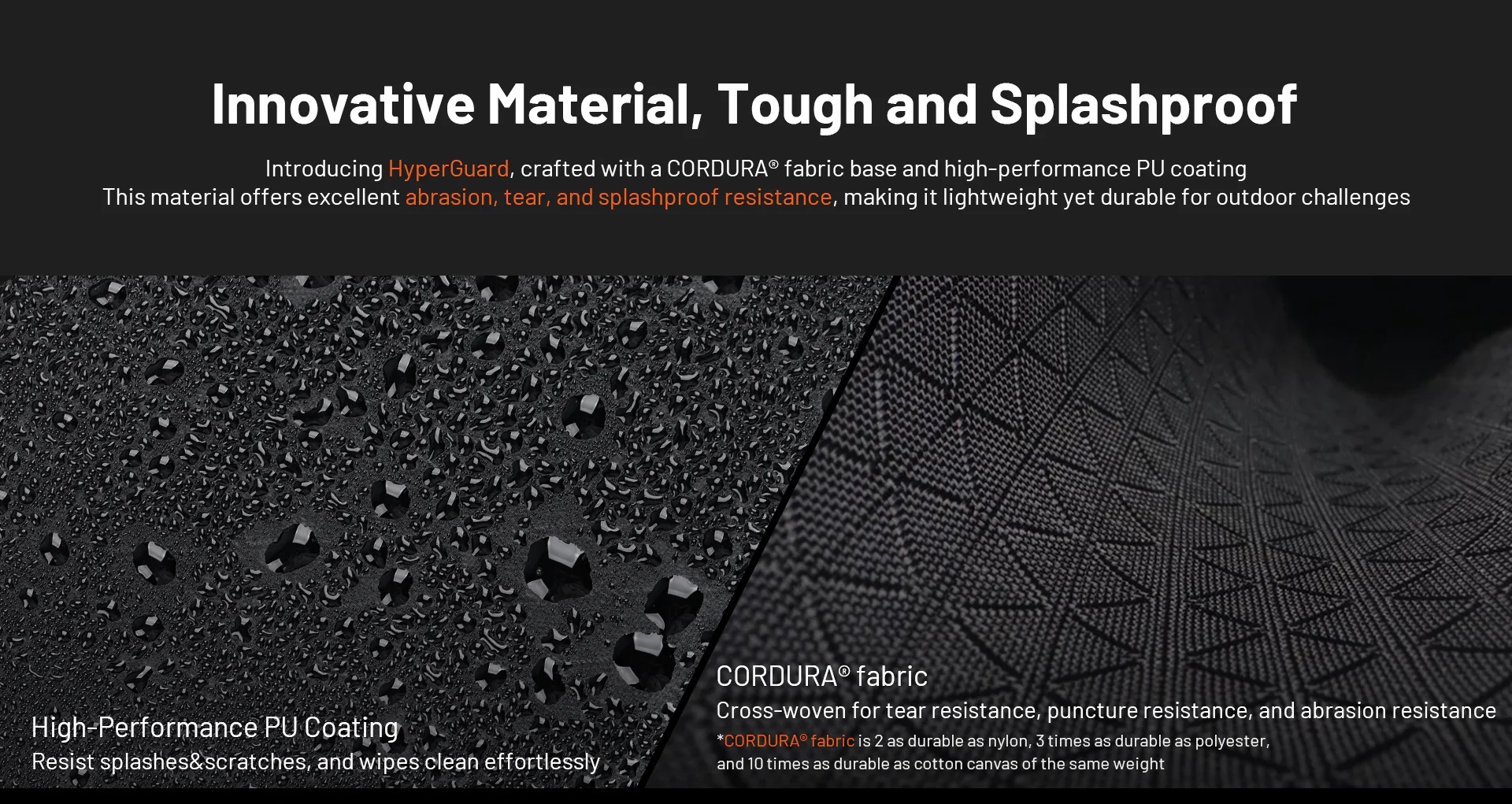 Innovative Material, Tough and Splashproof

Introducing HyperGuard, crafted with a CORDURA® fabric base and high-performance PU coating
This material offers excellent abrasion, tear, and splashproof resistance, making it lightweight yet durable for outdoor challenges

High-Performance PU Coating
Resist splashes&scratches, and wipes clean effortlessly

CORDURA® fabric
Cross-woven for tear resistance, puncture resistance, and abrasion resistance
*CORDURA® fabric is 2 as durable as nylon, 3 times as durable as polyester, and 10 times as durable as cotton canvas of the same weight